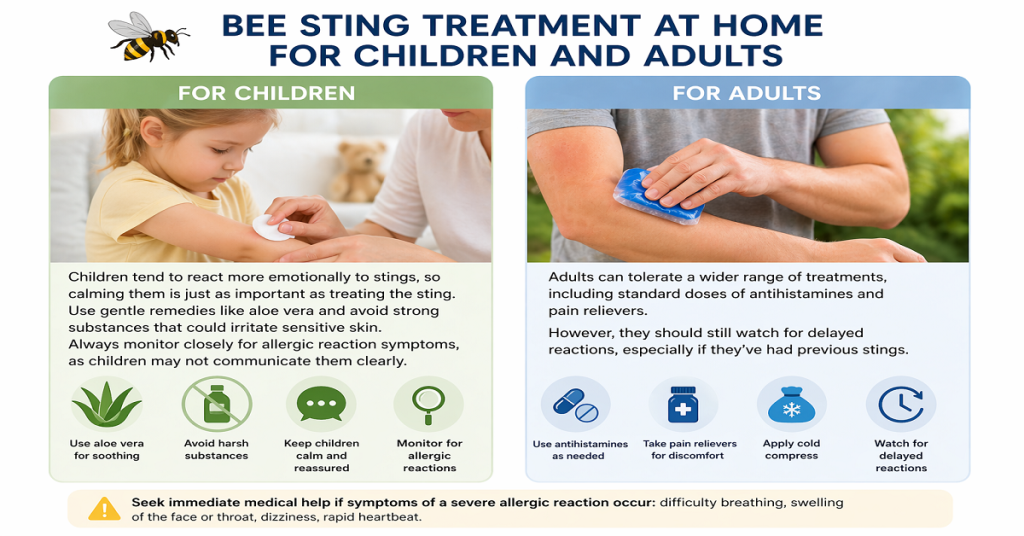 BEE STING TREATMENT AT HOME FOR CHILDREN AND ADULTS

FOR CHILDREN

Children tend to react more emotionally to stings, so calming them is just as important as treating the sting. Use gentle remedies like aloe vera and avoid strong substances that could irritate sensitive skin.
Always monitor closely for allergic reaction symptoms, as children may not communicate them clearly.

Use aloe vera for soothing

Avoid harsh substances

Keep children calm and reassured

Monitor for allergic reactions

FOR ADULTS

Adults can tolerate a wider range of treatments, including standard doses of antihistamines and pain relievers.

However, they should still watch for delayed reactions, especially if they've had previous stings.

Use antihistamines as needed

Take pain relievers for discomfort

Apply cold compress

Watch for delayed reactions

Seek immediate medical help if symptoms of a severe allergic reaction occur: difficulty breathing, swelling of the face or throat, dizziness, rapid heartbeat.